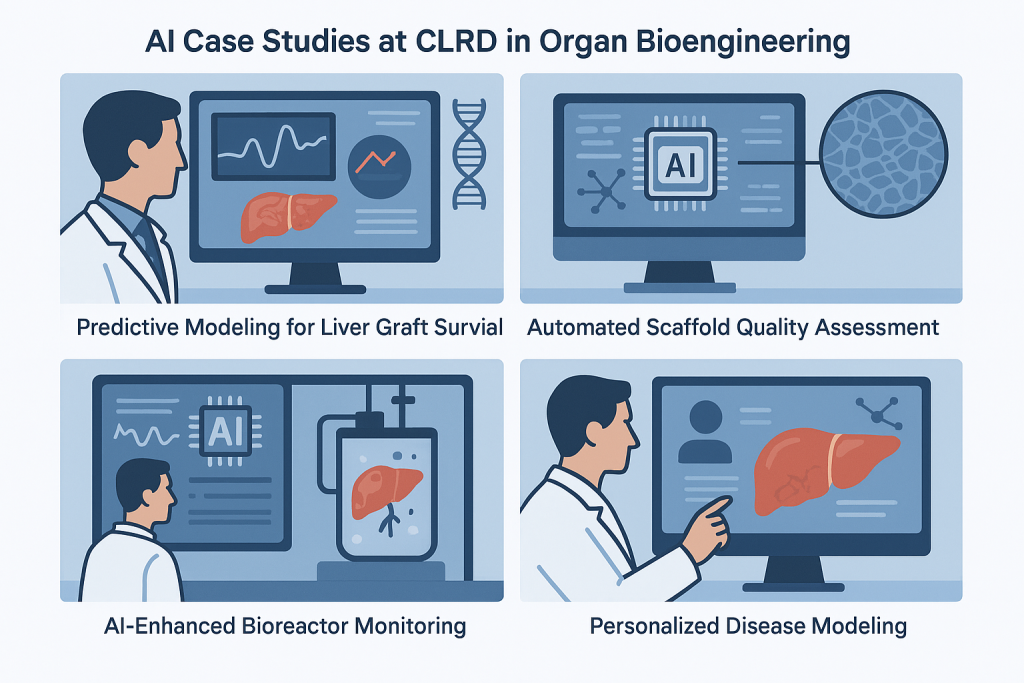 AI Case Studies at CLRD in Organ Bioengineering

AI

Predictive Modeling for Liver Graft Survial

Automated Scaffold Quality Assessment

AI

AI-Enhanced Bioreactor Monitoring

Personalized Disease Modeling